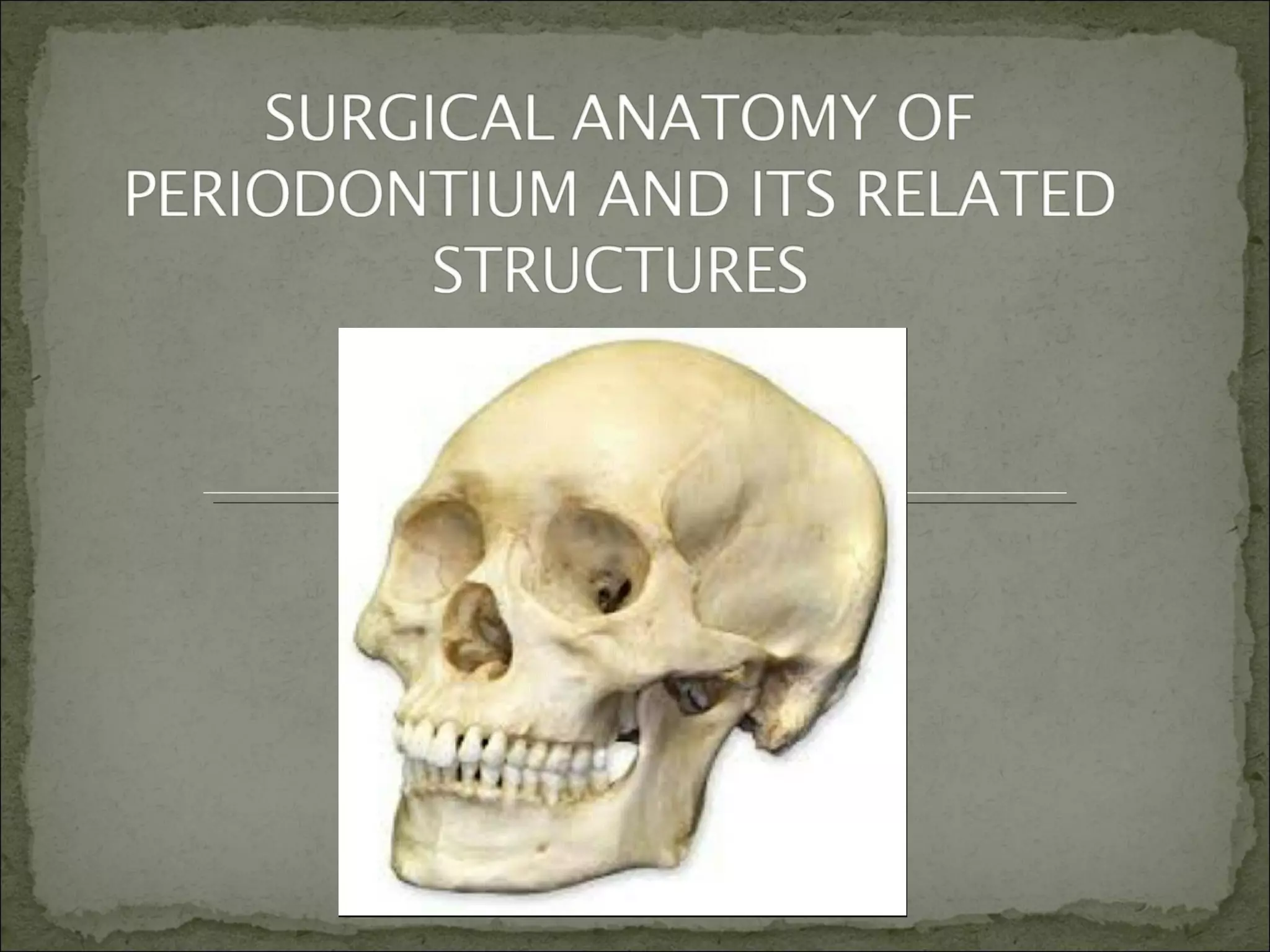 SURGICAL ANATOMY OF PERIODONTIUM AND ITS RELATED STRUCTURES